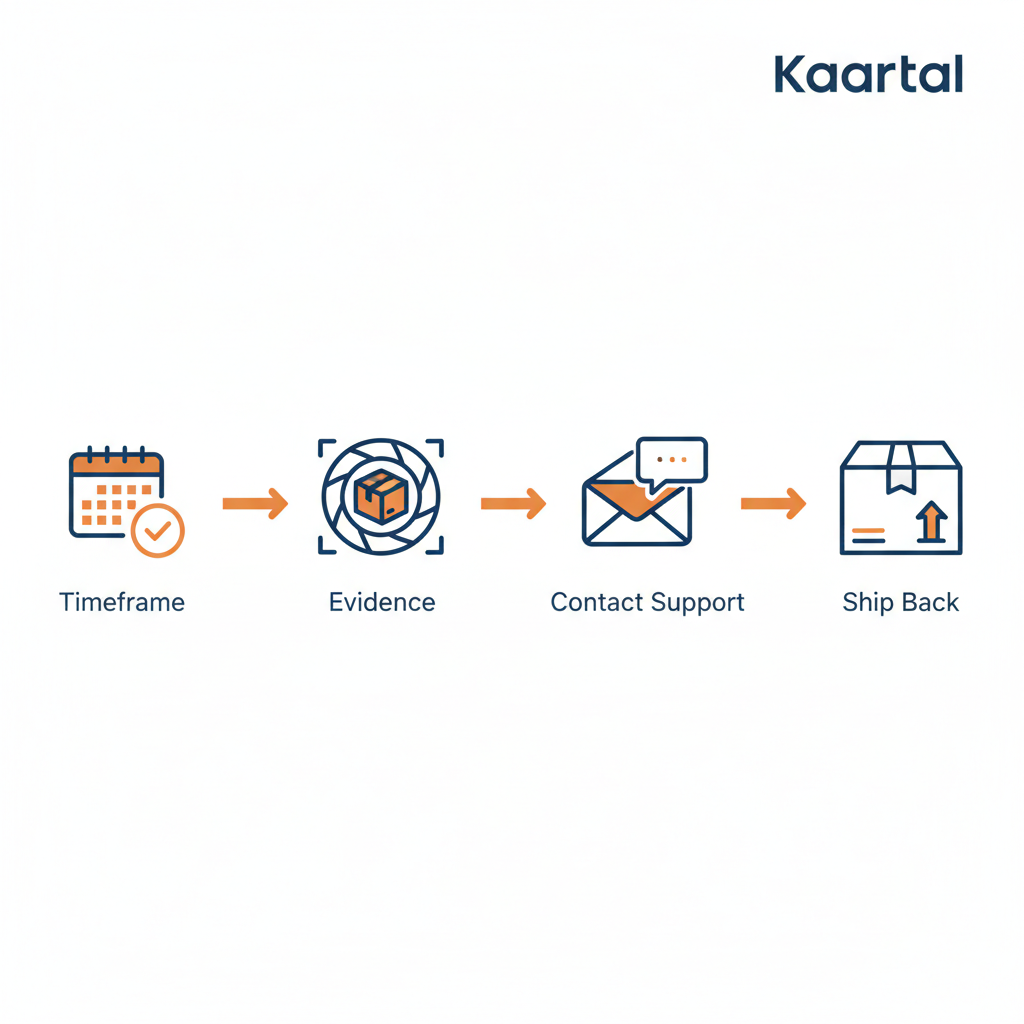 Kaartal

Timeframe

Evidence

Contact Support

Ship Back